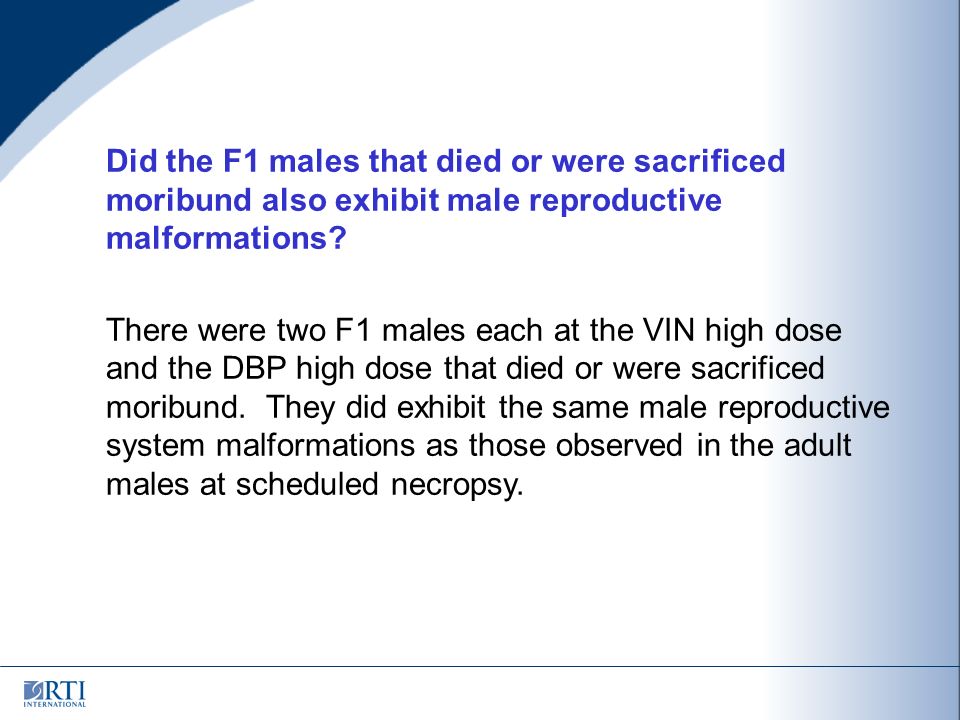 Did the F1 males that died or were sacrificed moribund also exhibit male reproductive malformations?

There were two F1 males each at the VIN high dose and the DBP high dose that died or were sacrificed moribund. They did exhibit the same male reproductive system malformations as those observed in the adult males at scheduled necropsy.

RTI INTERNATIONAL